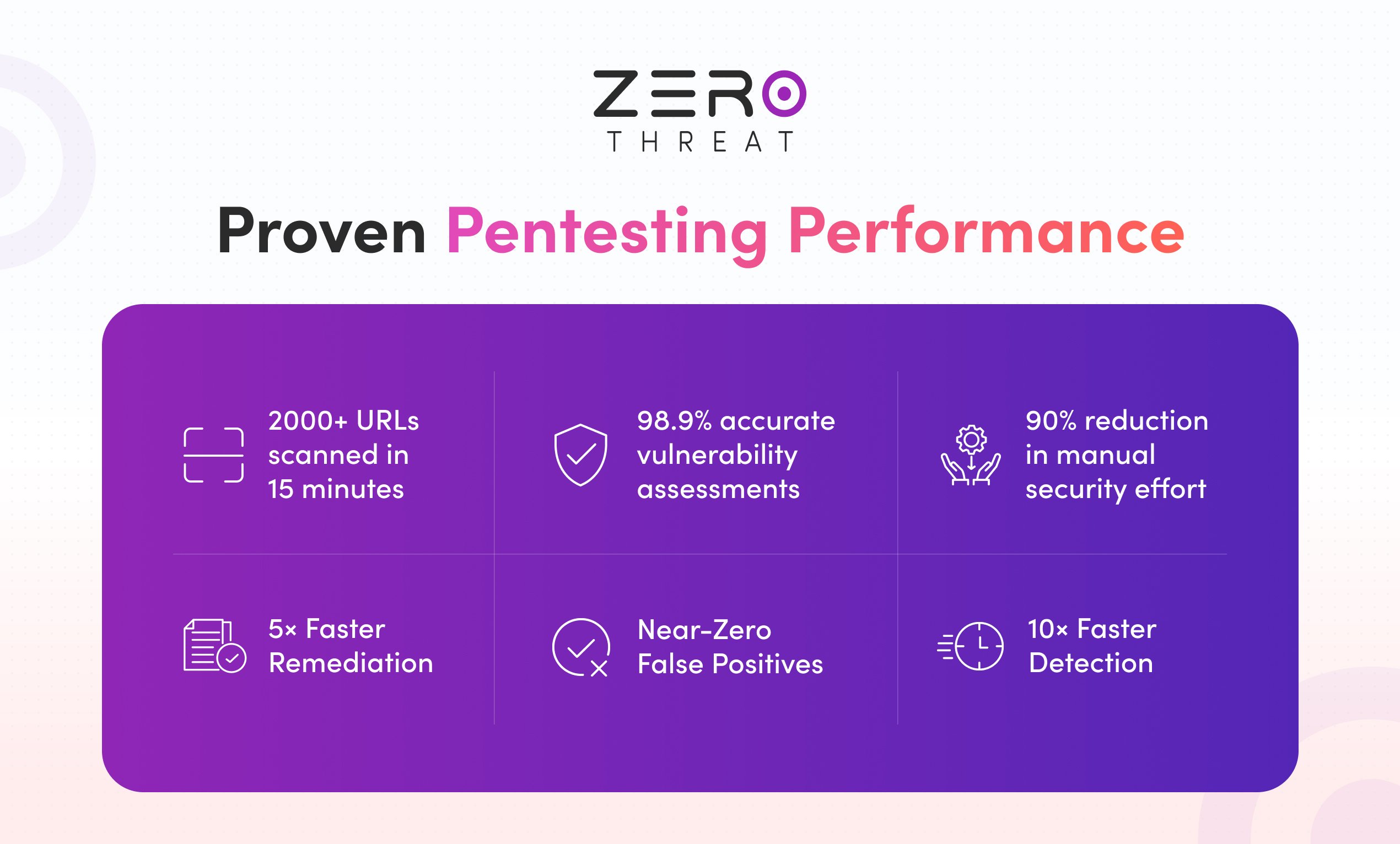 ZERO
THREAT

Proven Pentesting Performance

2000+ URLs scanned in 15 minutes

98.9% accurate vulnerability assessments

90% reduction in manual security effort

5× Faster Remediation

Near-Zero False Positives

10× Faster Detection